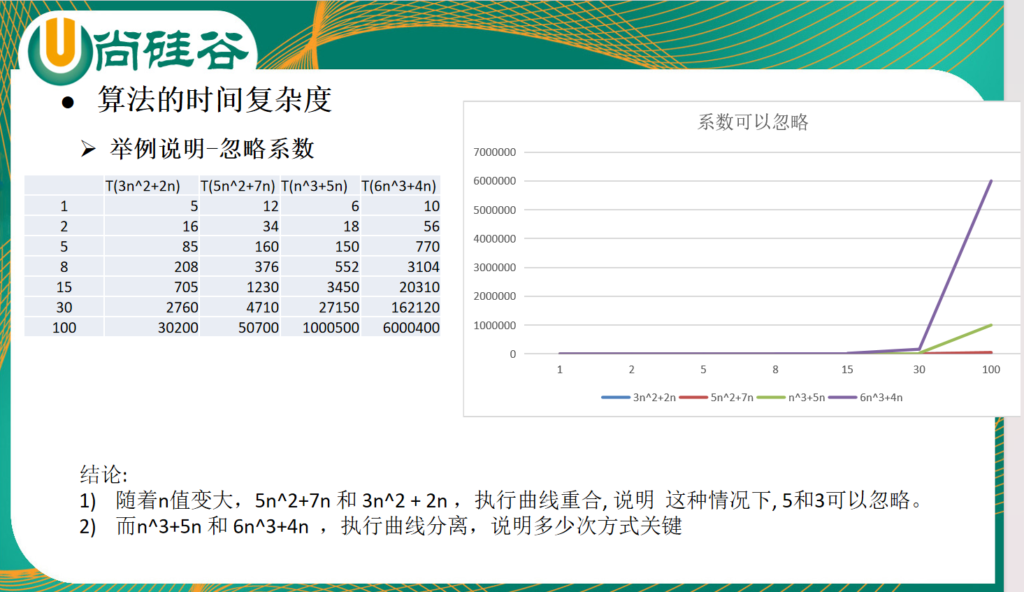 U尚硅谷

● 算法的时间复杂度

➢ 举例说明-忽略系数

| | T(3n^2+2n) | T(5n^2+7n) | T(n^3+5n) | T(6n^3+4n) |
|---|---|---|---|---|
| 1 | 5 | 12 | 6 | 10 |
| 2 | 16 | 34 | 18 | 56 |
| 5 | 85 | 160 | 150 | 770 |
| 8 | 208 | 376 | 552 | 3104 |
| 15 | 705 | 1230 | 3450 | 20310 |
| 30 | 2760 | 4710 | 27150 | 162120 |
| 100 | 30200 | 50700 | 1000500 | 6000400 |

系数可以忽略

7000000
6000000
5000000
4000000
3000000
2000000
1000000
0

1 2 5 8 15 30 100

3n^2+2n 5n^2+7n n^3+5n 6n^3+4n

结论:
1) 随着n值变大，5n^2+7n 和 3n^2 + 2n ，执行曲线重合, 说明 这种情况下, 5和3可以忽略。
2) 而n^3+5n 和 6n^3+4n ，执行曲线分离，说明多少次方式关键